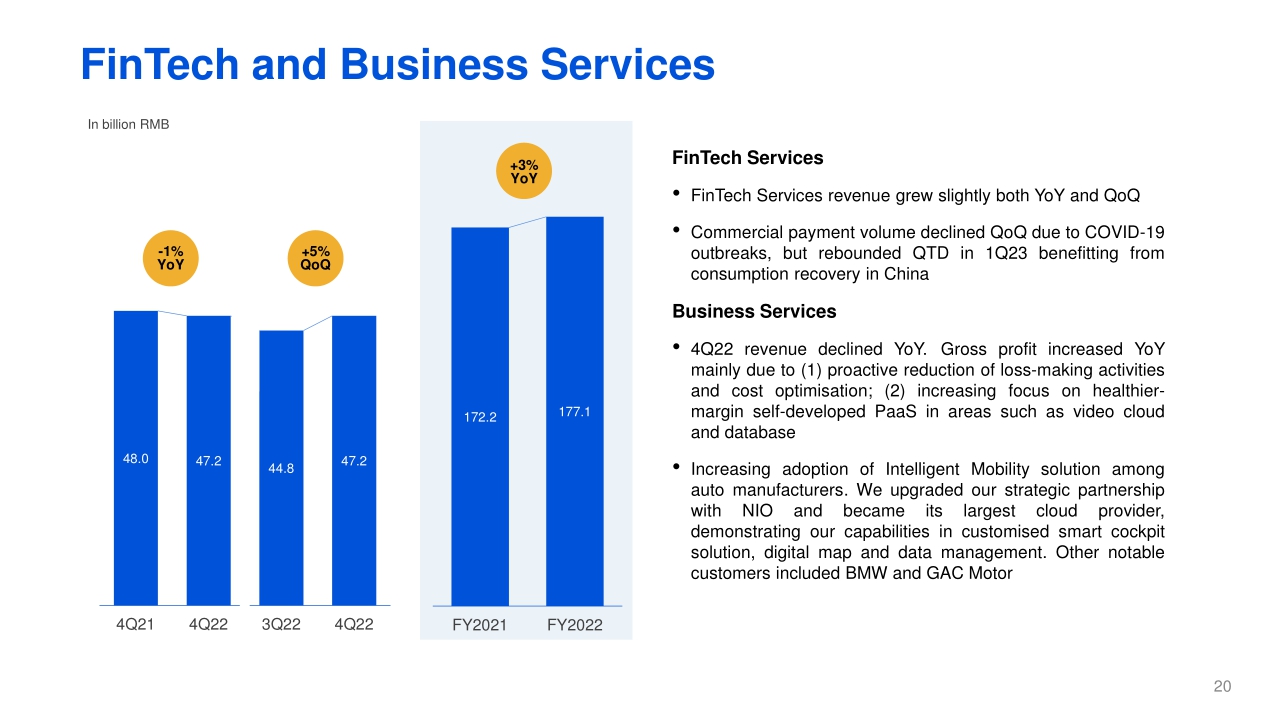 FinTech and Business Services

In billion RMB

-1% YoY

+5% QoQ

+3% YoY

48.0

47.2

44.8

47.2

172.2

177.1

4Q21

4Q22

3Q22

4Q22

FY2021

FY2022

FinTech Services

• FinTech Services revenue grew slightly both YoY and QoQ

• Commercial payment volume declined QoQ due to COVID-19 outbreaks, but rebounded QTD in 1Q23 benefitting from consumption recovery in China

Business Services

• 4Q22 revenue declined YoY. Gross profit increased YoY mainly due to (1) proactive reduction of loss-making activities and cost optimisation; (2) increasing focus on healthier-margin self-developed PaaS in areas such as video cloud and database

• Increasing adoption of Intelligent Mobility solution among auto manufacturers. We upgraded our strategic partnership with NIO and became its largest cloud provider, demonstrating our capabilities in customised smart cockpit solution, digital map and data management. Other notable customers included BMW and GAC Motor

20